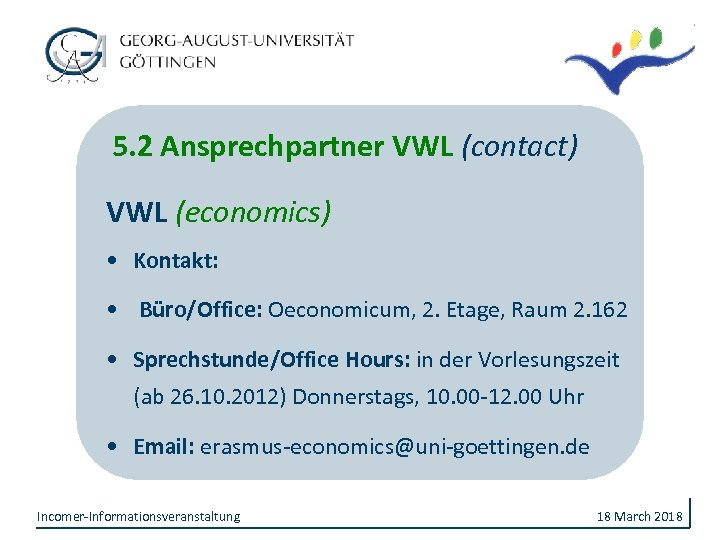 GEORG-AUGUST-UNIVERSITÄT
GÖTTINGEN

5.2 Ansprechpartner VWL (contact)

VWL (economics)

• Kontakt:

• Büro/Office: Oeconomicum, 2. Etage, Raum 2.162

• Sprechstunde/Office Hours: in der Vorlesungszeit (ab 26.10.2012) Donnerstags, 10.00-12.00 Uhr

• Email: erasmus-economics@uni-goettingen.de

Incomer-Informationsveranstaltung

18 March 2018